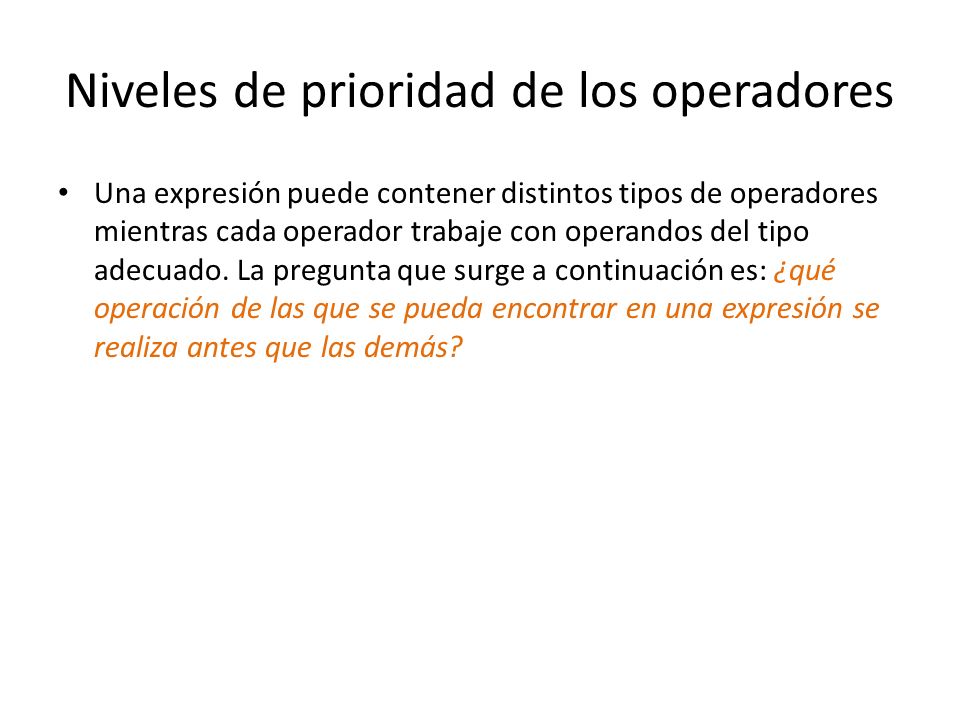 Niveles de prioridad de los operadores

• Una expresión puede contener distintos tipos de operadores mientras cada operador trabaje con operandos del tipo adecuado. La pregunta que surge a continuación es: ¿qué operación de las que se pueda encontrar en una expresión se realiza antes que las demás?